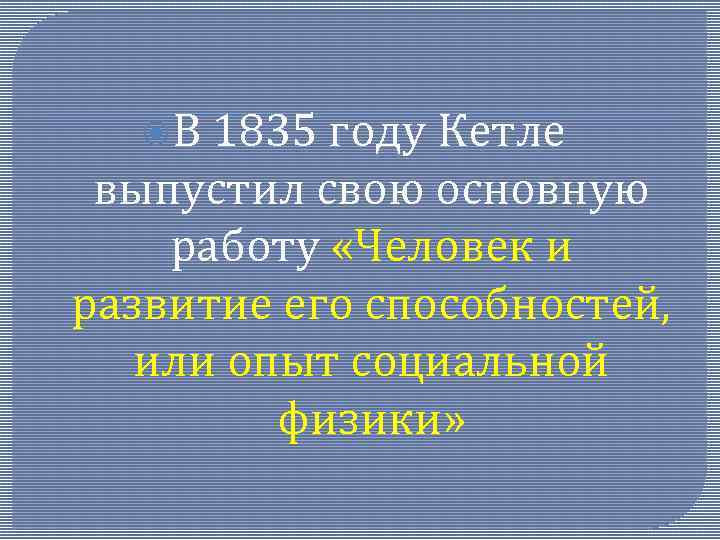 В 1835 году Кетле выпустил свою основную работу «Человек и развитие его способностей, или опыт социальной физики»